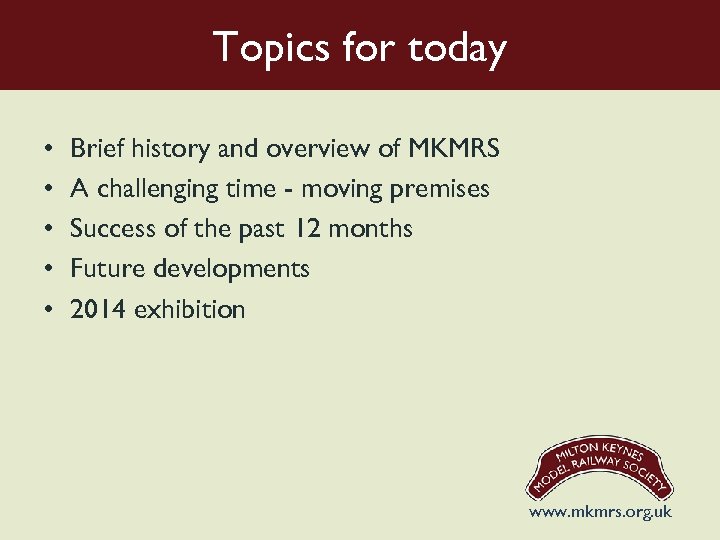 Topics for today

• Brief history and overview of MKMRS
• A challenging time - moving premises
• Success of the past 12 months
• Future developments
• 2014 exhibition

MILTON KEYNES
MODEL RAILWAY SOCIETY

www.mkmrs.org.uk